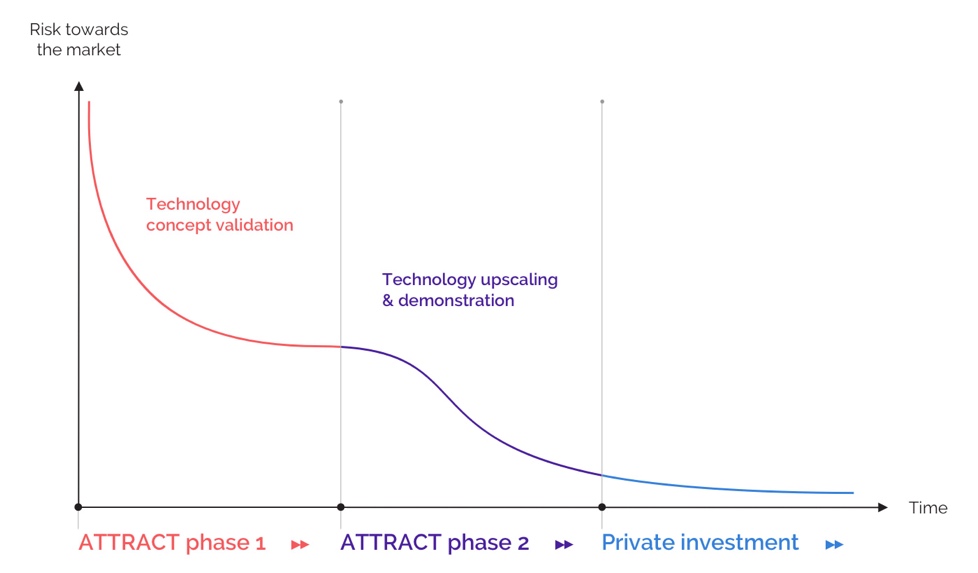 Risk towards the market

Technology concept validation

Technology upscaling & demonstration

Time

ATTRACT phase 1 ▸▸ ATTRACT phase 2 ▸▸ Private investment ▸▸